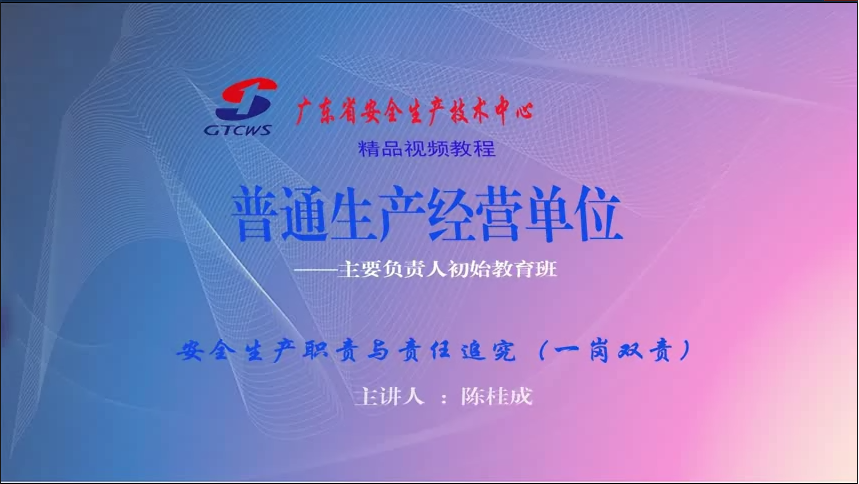 GTCWS 广东省安全生产技术中心

精品视频教程

普通生产经营单位

——主要负责人初始教育班

安全生产职责与责任追究（一岗双责）

主讲人 ：陈桂成